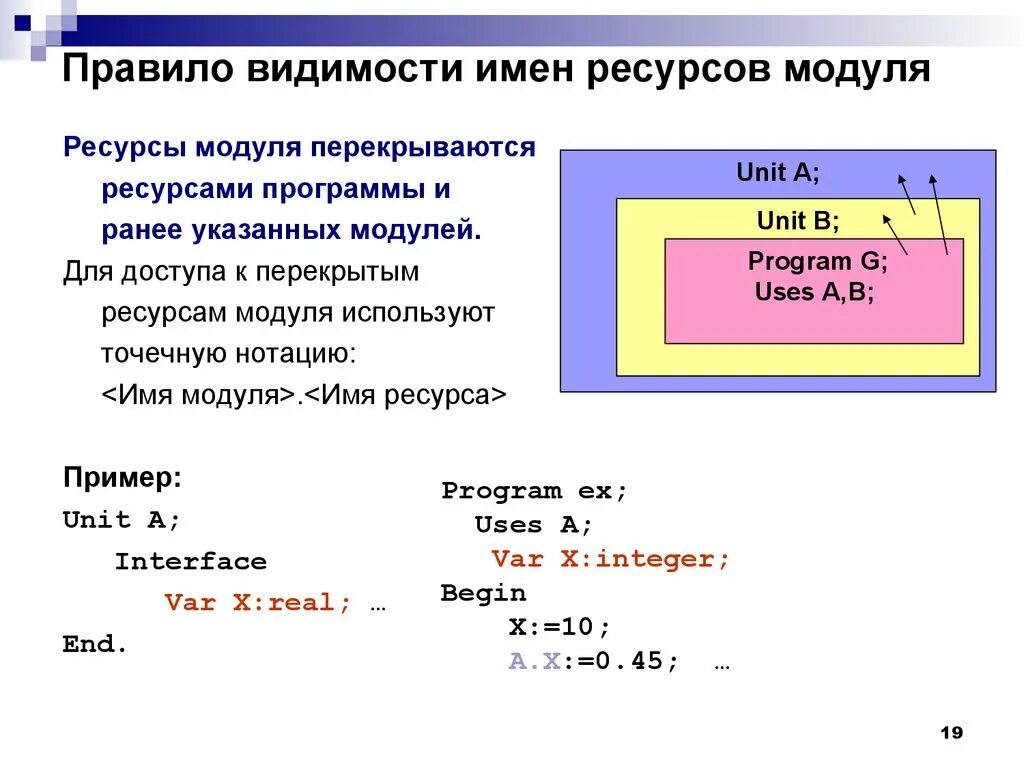 Правило видимости имен ресурсов модуля

Ресурсы модуля перекрываются ресурсами программы и ранее указанных модулей.

Для доступа к перекрытым ресурсам модуля используют точечную нотацию:
<Имя модуля>.<Имя ресурса>

Unit A;

Unit B;

Program G;
Uses A,B;

Пример:
Unit A;
Interface
Var X:real; …
End.

Program ex;
Uses A;
Var X:integer;
Begin
X:=10;
A.X:=0.45; …

19